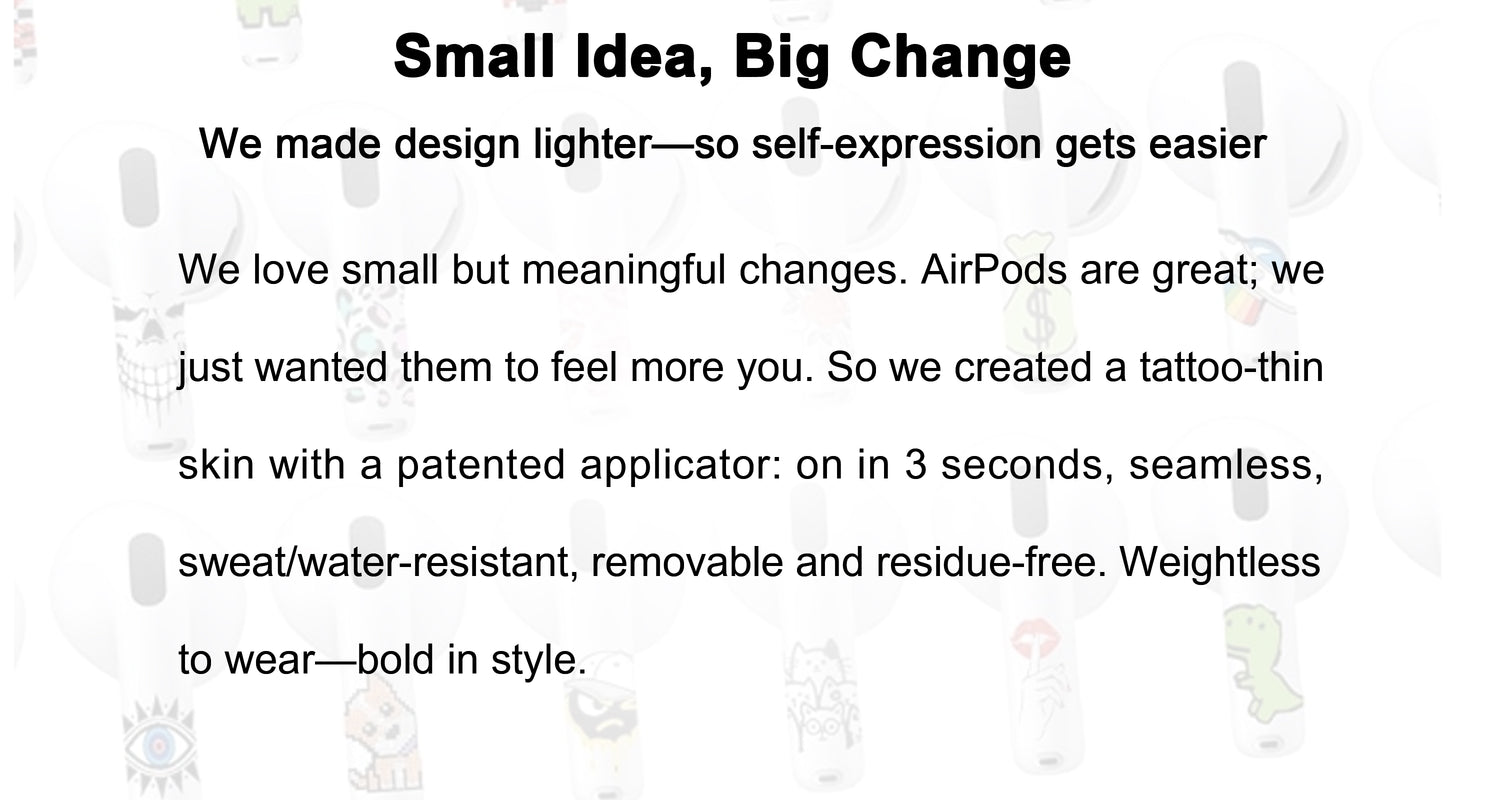 Small Idea, Big Change

We made design lighter—so self-expression gets easier

We love small but meaningful changes. AirPods are great; we just wanted them to feel more you. So we created a tattoo-thin skin with a patented applicator: on in 3 seconds, seamless, sweat/water-resistant, removable and residue-free. Weightless to wear—bold in style.